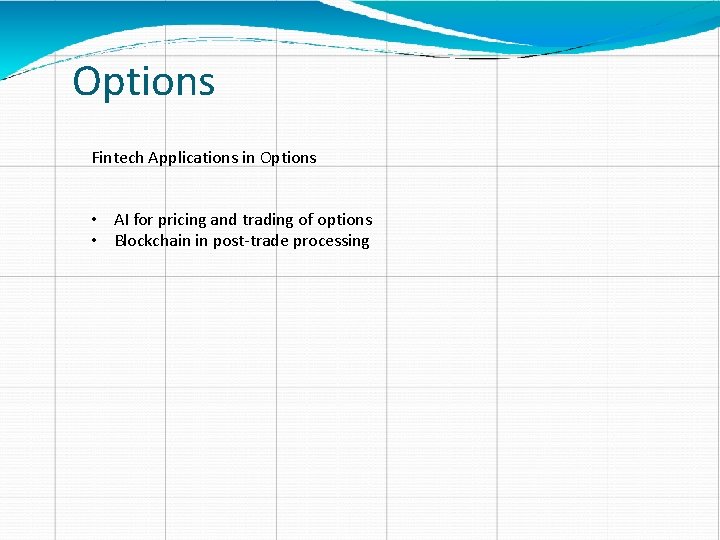 Options

Fintech Applications in Options

• AI for pricing and trading of options
• Blockchain in post-trade processing